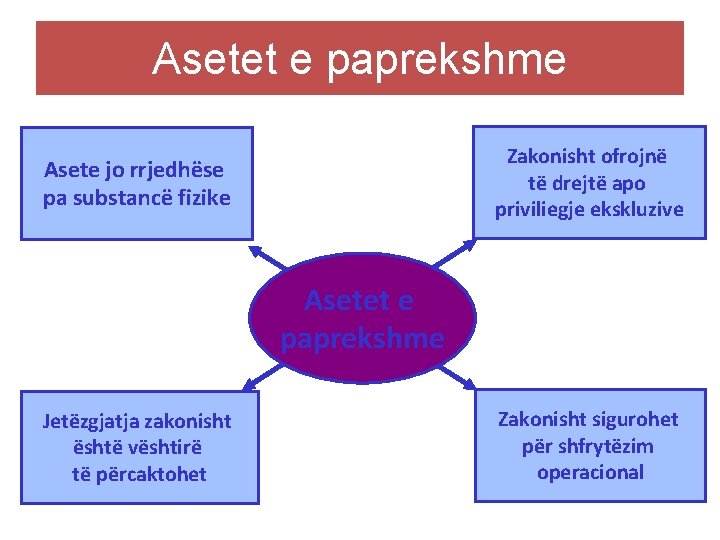 Asetet e paprekshme

Asete jo rrjedhëse pa substancë fizike

Zakonisht ofrojnë të drejtë apo priviliegje ekskluzive

Asetet e paprekshme

Jetëzgjatja zakonisht është vështirë të përcaktohet

Zakonisht sigurohet për shfrytëzim operacional